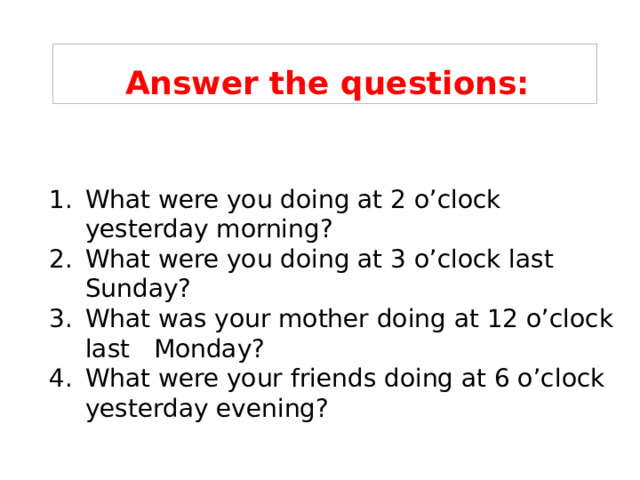 Answer the questions:

1. What were you doing at 2 o’clock yesterday morning?
2. What were you doing at 3 o’clock last Sunday?
3. What was your mother doing at 12 o’clock last Monday?
4. What were your friends doing at 6 o’clock yesterday evening?